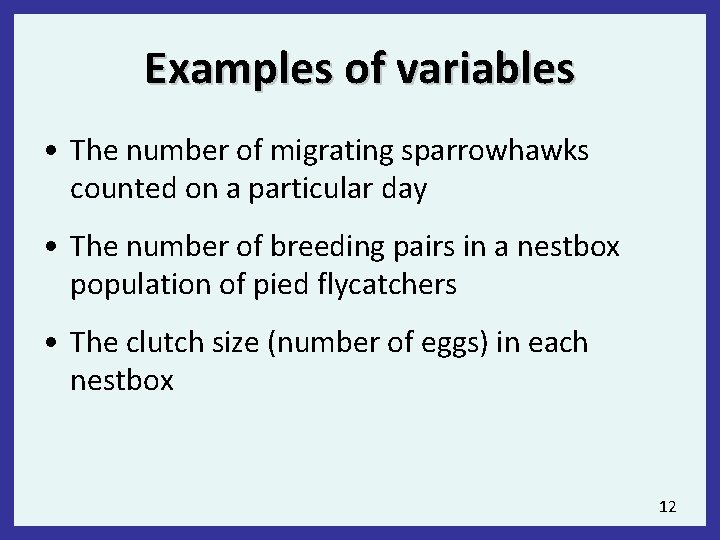 Examples of variables

• The number of migrating sparrowhawks counted on a particular day

• The number of breeding pairs in a nestbox population of pied flycatchers

• The clutch size (number of eggs) in each nestbox

12